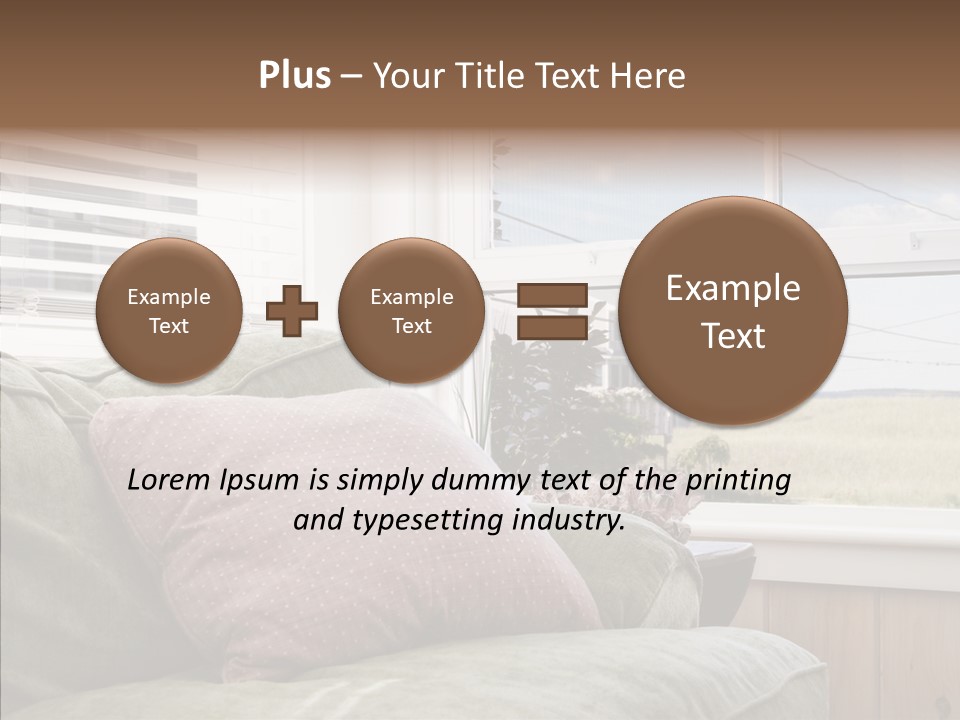 Plus – Your Title Text Here

Example Text

Example Text

Example Text

Lorem Ipsum is simply dummy text of the printing and typesetting industry.